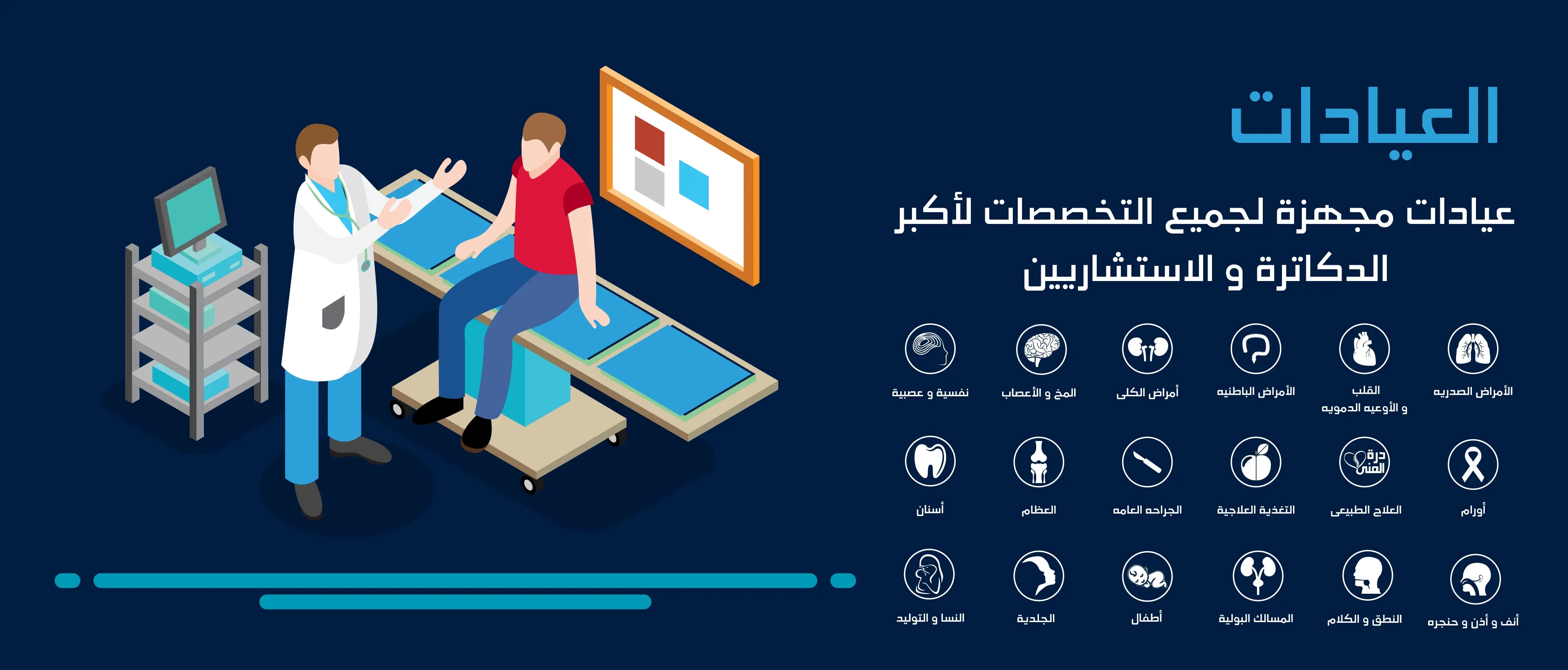 العيادات

عيادات مجهزة لجميع التخصصات لأكبر الدكاترة و الاستشاريين

الأمراض الصدريه
القلب و الأوعيه الدمويه
الأمراض الباطنيه
أمراض الكلى
المخ و الأعصاب
نفسية و عصبية

أورام
درة المنى
العلاج الطبيعى
التغذية العلاجية
الجراحه العامه
العظام
أسنان

أنف و أذن و حنجره
النطق و الكلام
المسالك البولية
أطفال
الجلدية
النسا و التوليد